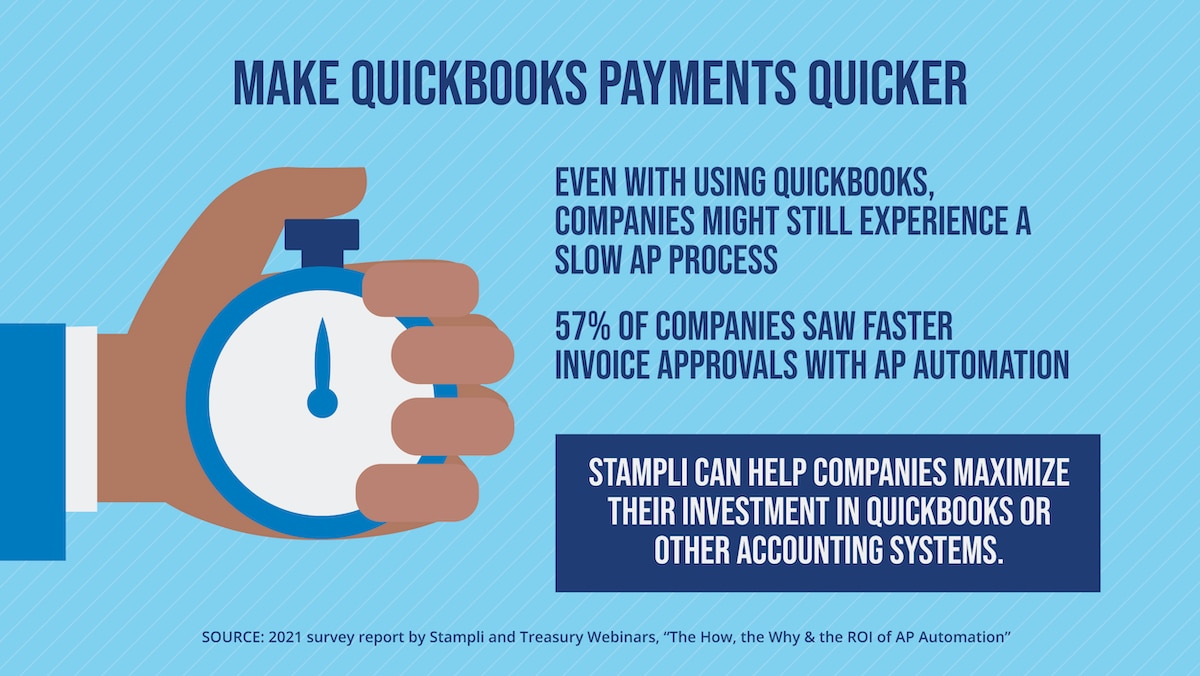 MAKE QUICKBOOKS PAYMENTS QUICKER

EVEN WITH USING QUICKBOOKS, COMPANIES MIGHT STILL EXPERIENCE A SLOW AP PROCESS

57% OF COMPANIES SAW FASTER INVOICE APPROVALS WITH AP AUTOMATION

STAMPLI CAN HELP COMPANIES MAXIMIZE THEIR INVESTMENT IN QUICKBOOKS OR OTHER ACCOUNTING SYSTEMS.

SOURCE: 2021 survey report by Stampli and Treasury Webinars, "The How, the Why & the ROI of AP Automation"